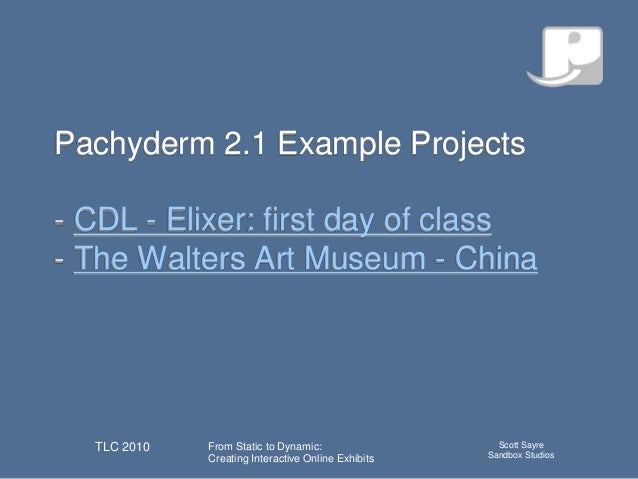 Pachyderm 2.1 Example Projects

- CDL - Elixer: first day of class
- The Walters Art Museum - China

TLC 2010

From Static to Dynamic:
Creating Interactive Online Exhibits

Scott Sayre
Sandbox Studios